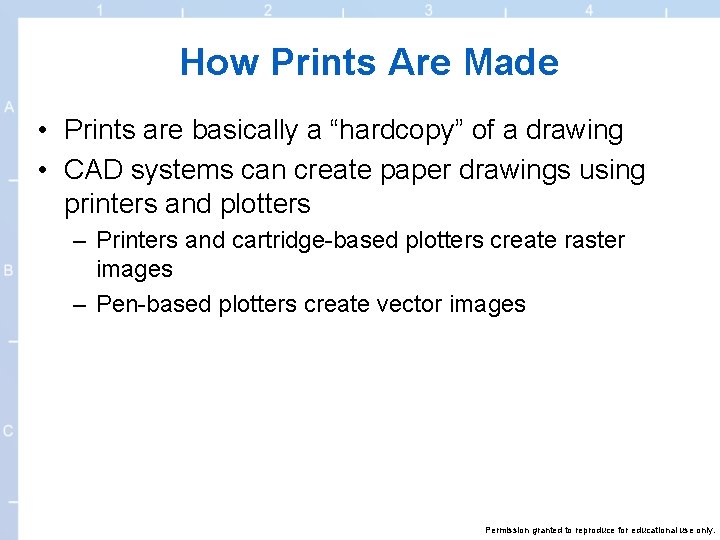 1 2 3 4

A

B

C

How Prints Are Made

• Prints are basically a “hardcopy” of a drawing
• CAD systems can create paper drawings using printers and plotters
– Printers and cartridge-based plotters create raster images
– Pen-based plotters create vector images

Permission granted to reproduce for educational use only.